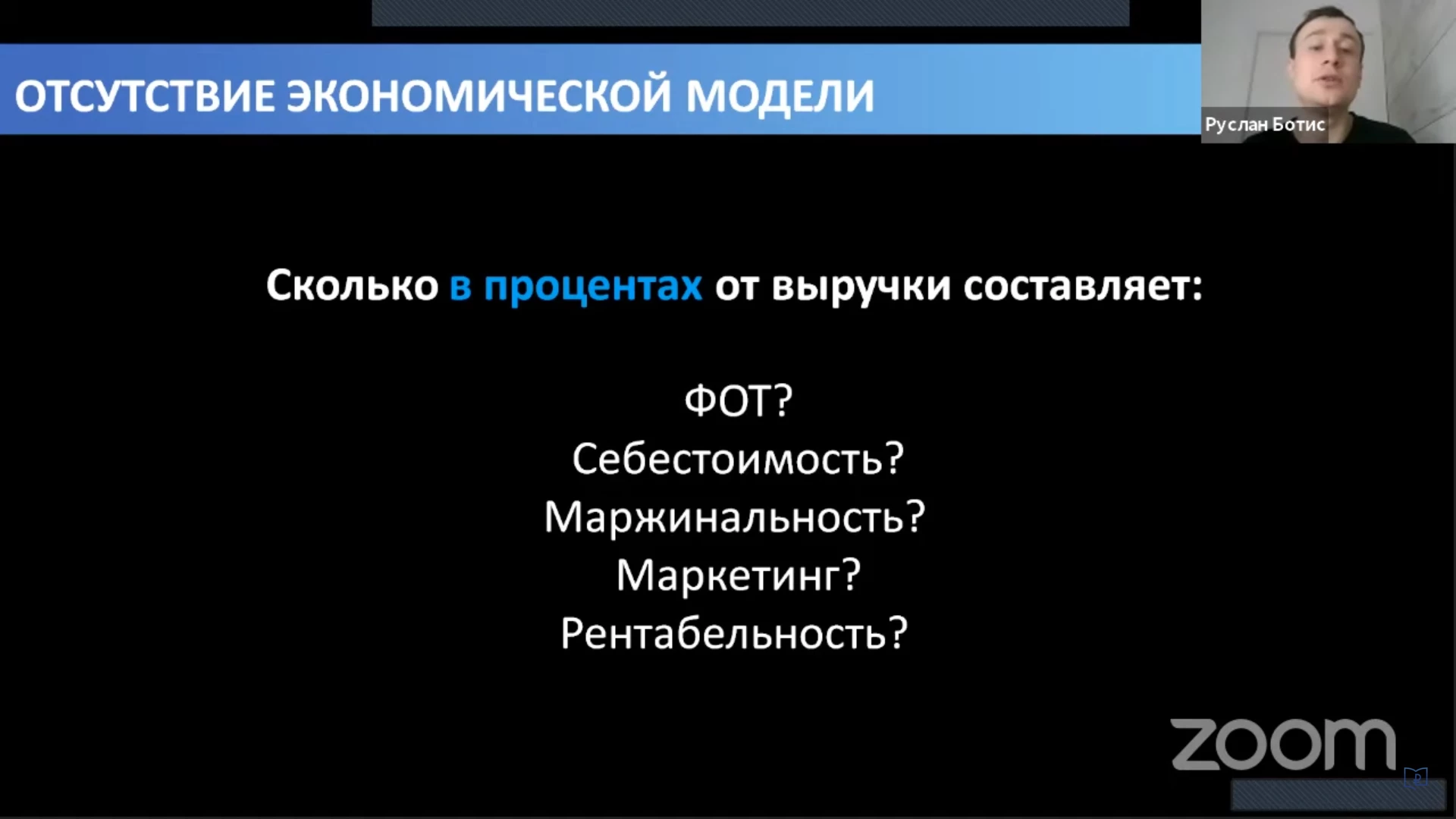 ОТСУТСТВИЕ ЭКОНОМИЧЕСКОЙ МОДЕЛИ

Руслан Ботис

Сколько в процентах от выручки составляет:

ФОТ?
Себестоимость?
Маржинальность?
Маркетинг?
Рентабельность?

zoom